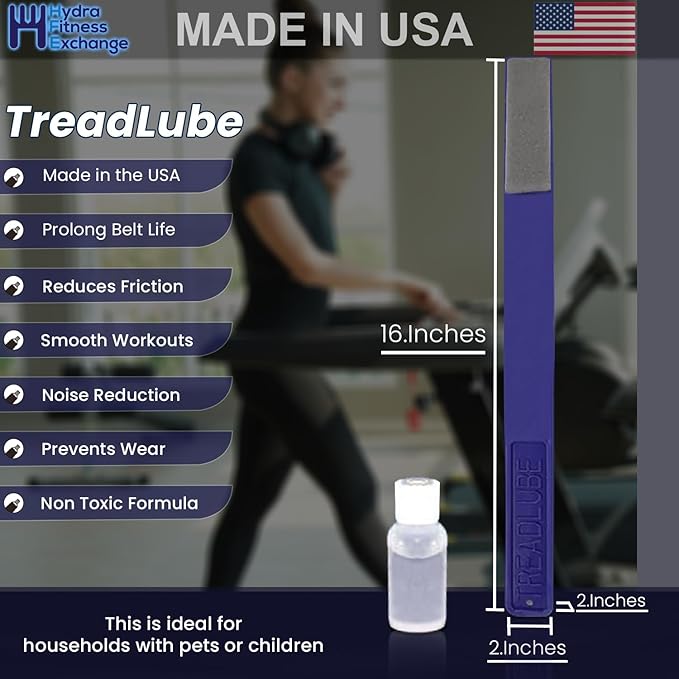 Hydra Fitness Exchange

MADE IN USA

TreadLube

Made in the USA

Prolong Belt Life

Reduces Friction

Smooth Workouts

Noise Reduction

Prevents Wear

Non Toxic Formula

16.Inches

TREADLUBE

2.Inches

2.Inches

This is ideal for households with pets or children